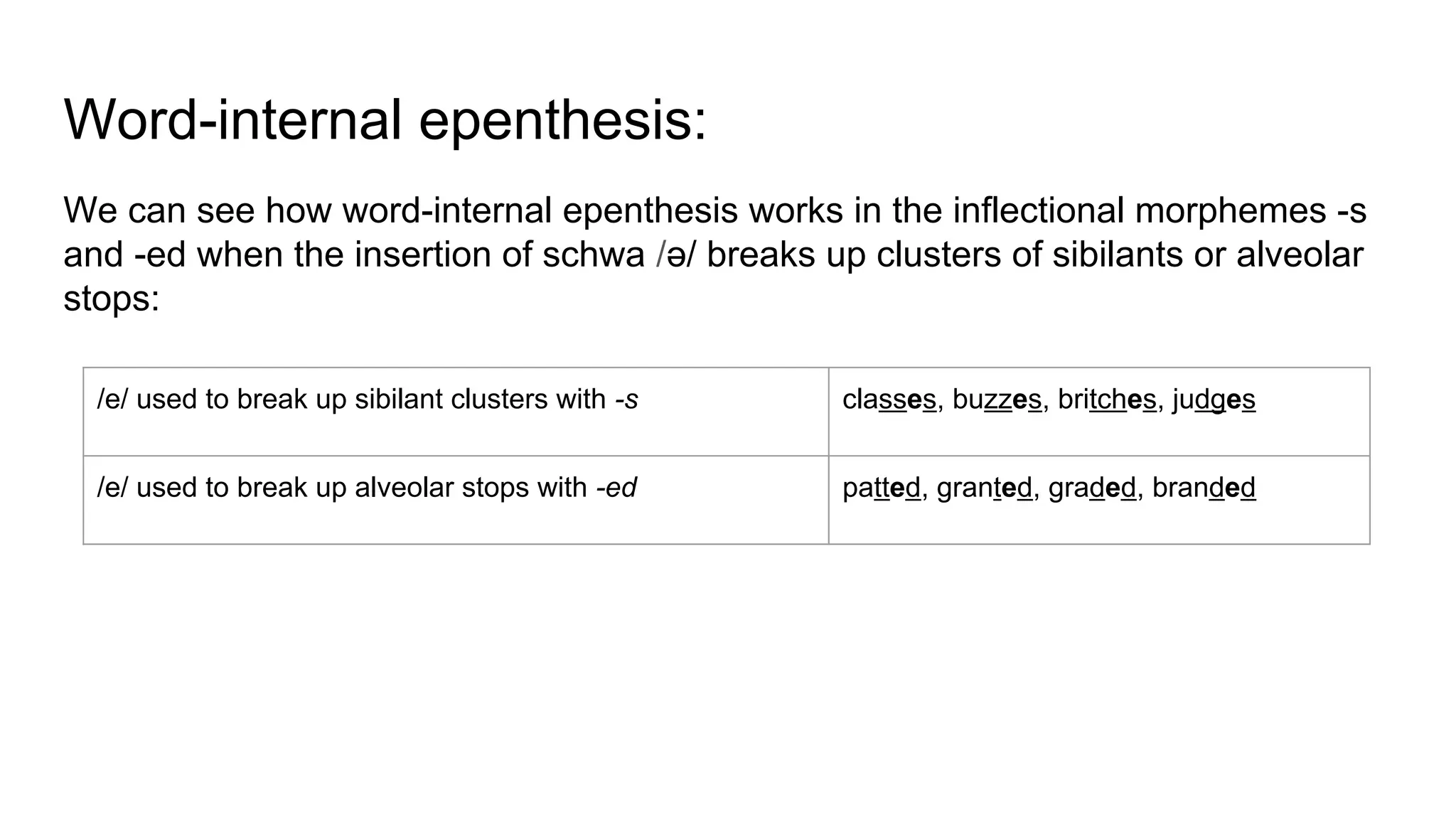 Word-internal epenthesis:

We can see how word-internal epenthesis works in the inflectional morphemes -s and -ed when the insertion of schwa /ə/ breaks up clusters of sibilants or alveolar stops:

| /e/ used to break up sibilant clusters with -s | classes, buzzes, britches, judges |
|---|---|
| /e/ used to break up alveolar stops with -ed | patted, granted, graded, branded |